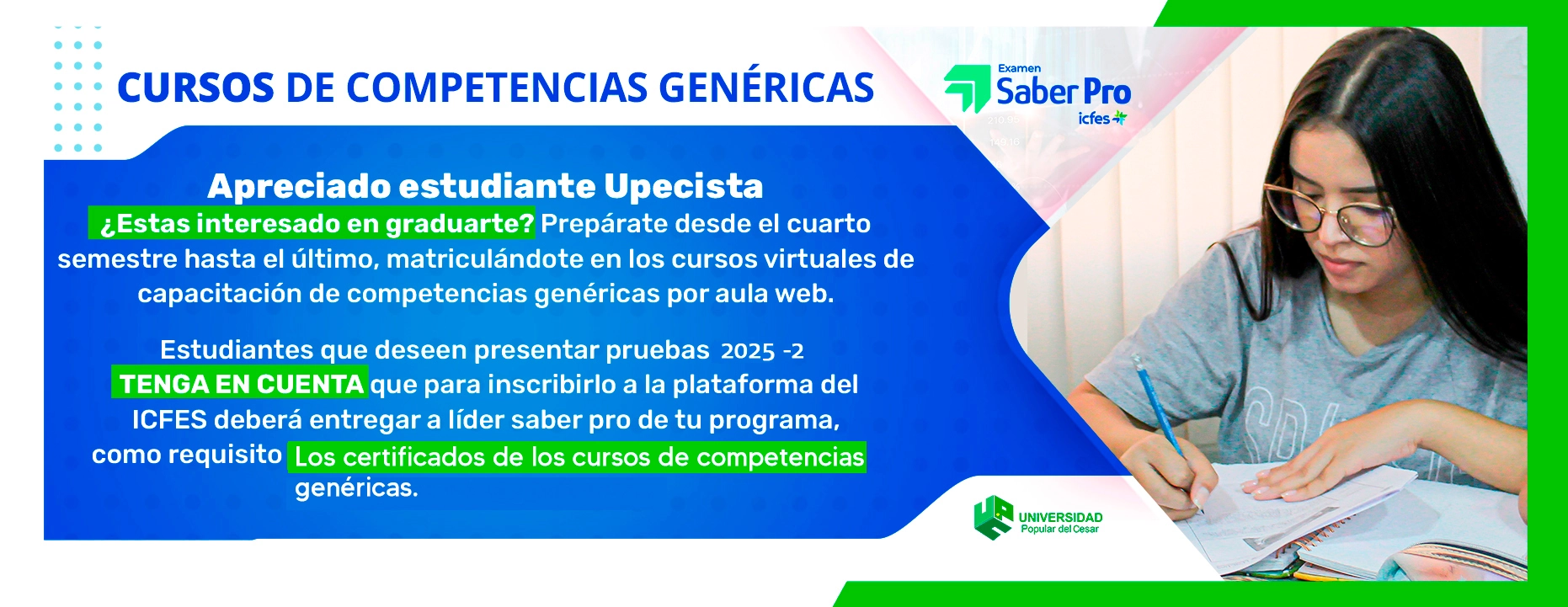 CURSOS DE COMPETENCIAS GENÉRICAS

Examen Saber Pro icfes

Apreciado estudiante Upecista

¿Estas interesado en graduarte? Prepárate desde el cuarto semestre hasta el último, matriculándote en los cursos virtuales de capacitación de competencias genéricas por aula web.

Estudiantes que deseen presentar pruebas 2025 -2 TENGA EN CUENTA que para inscribirlo a la plataforma del ICFES deberá entregar a líder saber pro de tu programa, como requisito Los certificados de los cursos de competencias genéricas.

UNIVERSIDAD Popular del Cesar